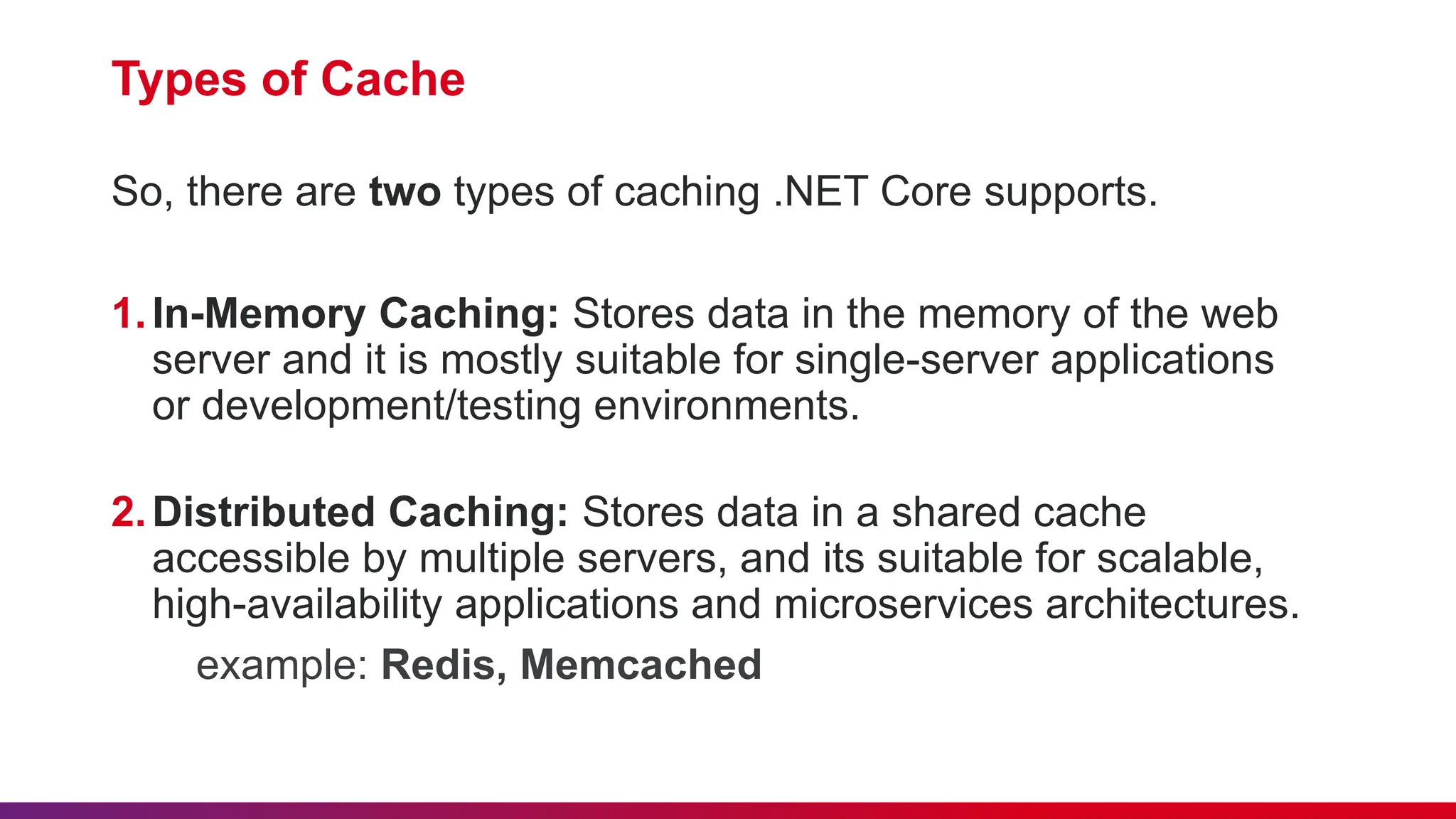 Types of Cache

So, there are two types of caching .NET Core supports.

1. In-Memory Caching: Stores data in the memory of the web server and it is mostly suitable for single-server applications or development/testing environments.

2. Distributed Caching: Stores data in a shared cache accessible by multiple servers, and its suitable for scalable, high-availability applications and microservices architectures.

example: Redis, Memcached